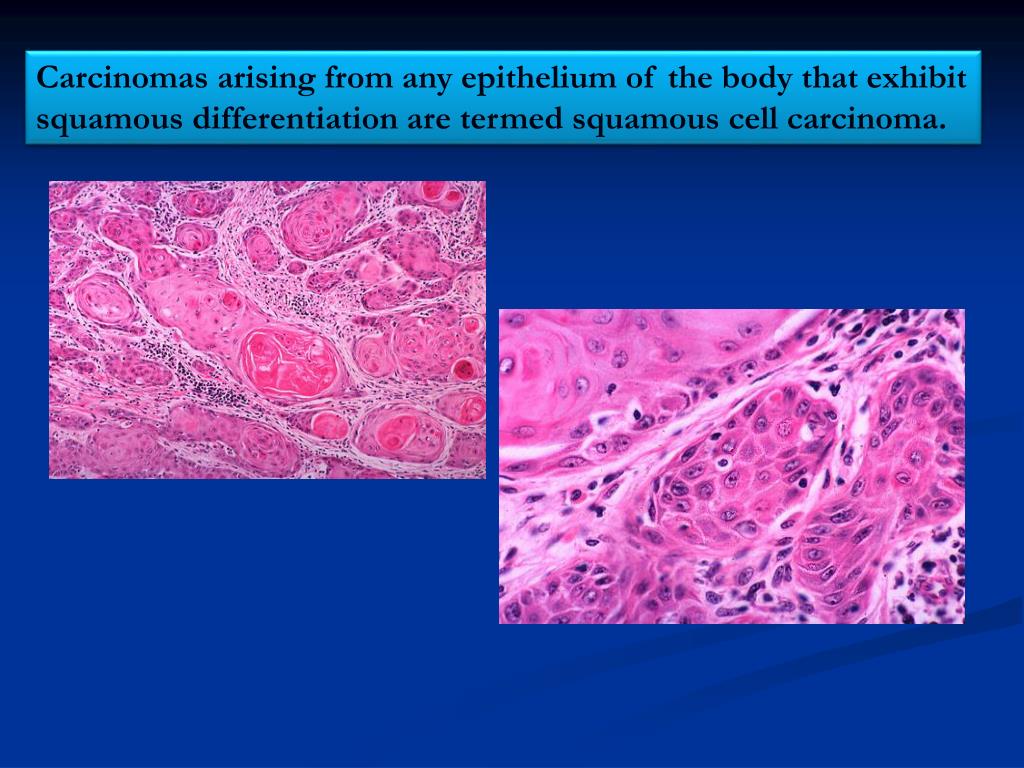 Carcinomas arising from any epithelium of the body that exhibit squamous differentiation are termed squamous cell carcinoma.